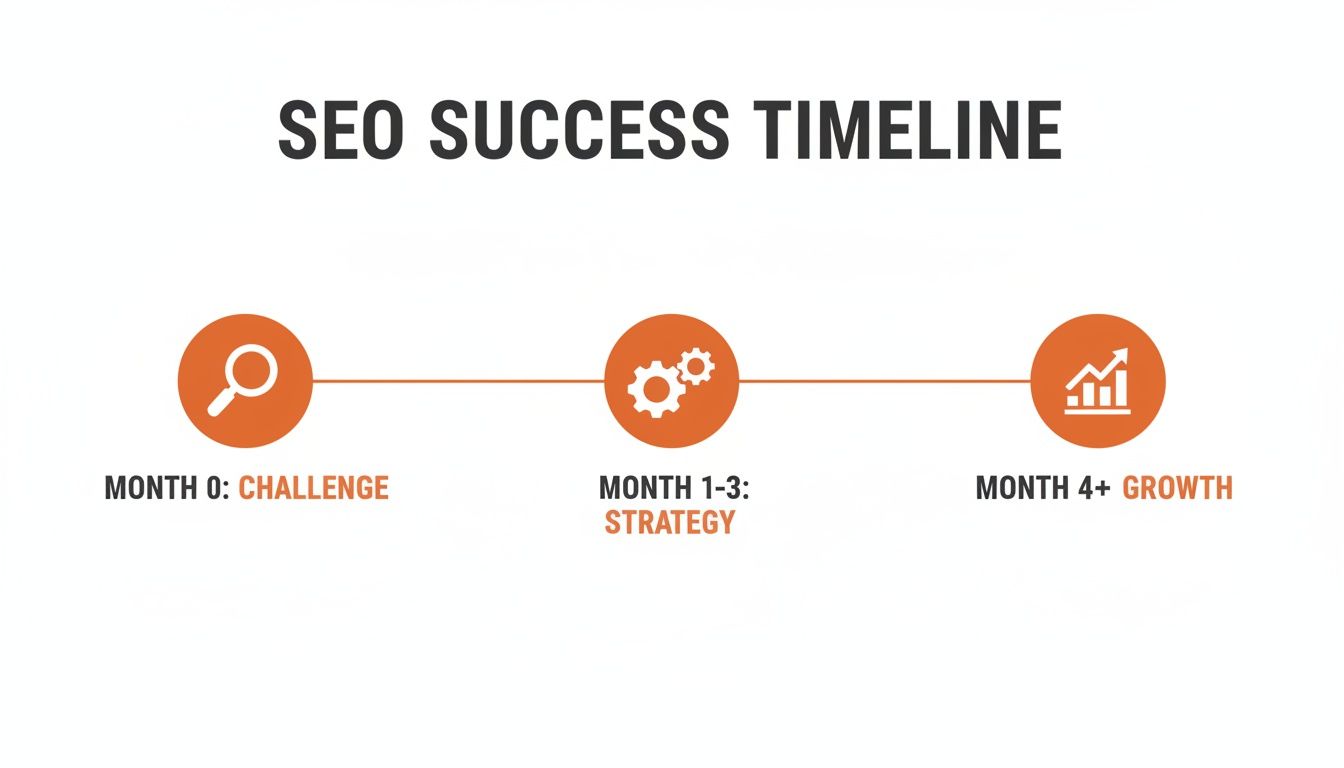 SEO SUCCESS TIMELINE

MONTH 0: CHALLENGE

MONTH 1-3: STRATEGY

MONTH 4+ GROWTH